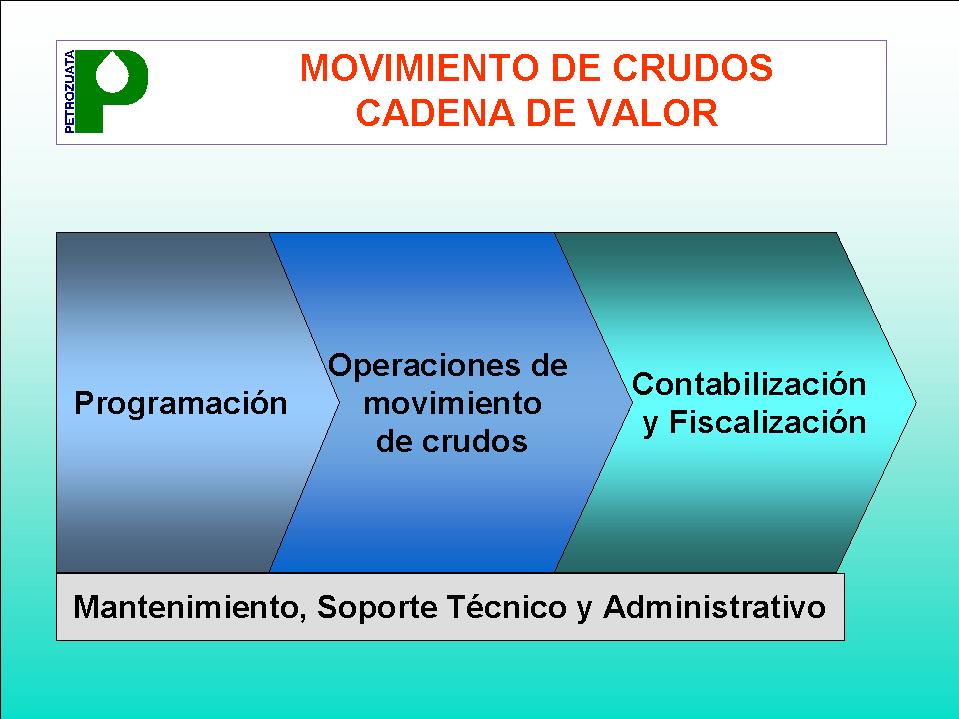 PETROZUATA

MOVIMIENTO DE CRUDOS
CADENA DE VALOR

Programación

Operaciones de movimiento de crudos

Contabilización y Fiscalización

Mantenimiento, Soporte Técnico y Administrativo